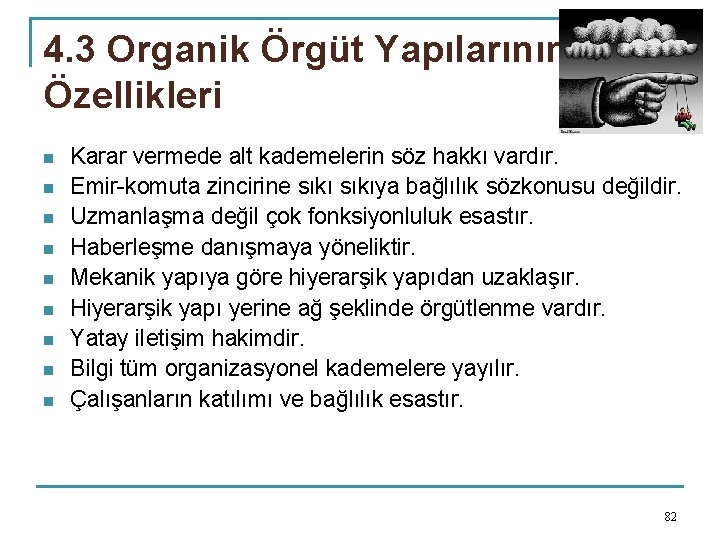 4.3 Organik Örgüt Yapılarının Özellikleri

- Karar vermede alt kademelerin söz hakkı vardır.
- Emir-komuta zincirine sıkı sıkıya bağlılık sözkonusu değildir.
- Uzmanlaşma değil çok fonksiyonluluk esastır.
- Haberleşme danışmaya yöneliktir.
- Mekanik yapıya göre hiyerarşik yapıdan uzaklaşır.
- Hiyerarşik yapı yerine ağ şeklinde örgütlenme vardır.
- Yatay iletişim hakimdir.
- Bilgi tüm organizasyonel kademelere yayılır.
- Çalışanların katılımı ve bağlılık esastır.

82